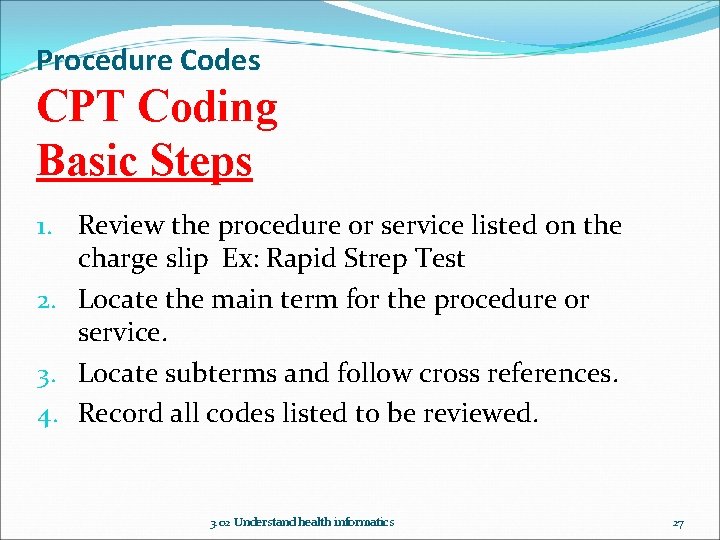 Procedure Codes
CPT Coding
Basic Steps

1. Review the procedure or service listed on the charge slip Ex: Rapid Strep Test
2. Locate the main term for the procedure or service.
3. Locate subterms and follow cross references.
4. Record all codes listed to be reviewed.

3.02 Understand health informatics

27